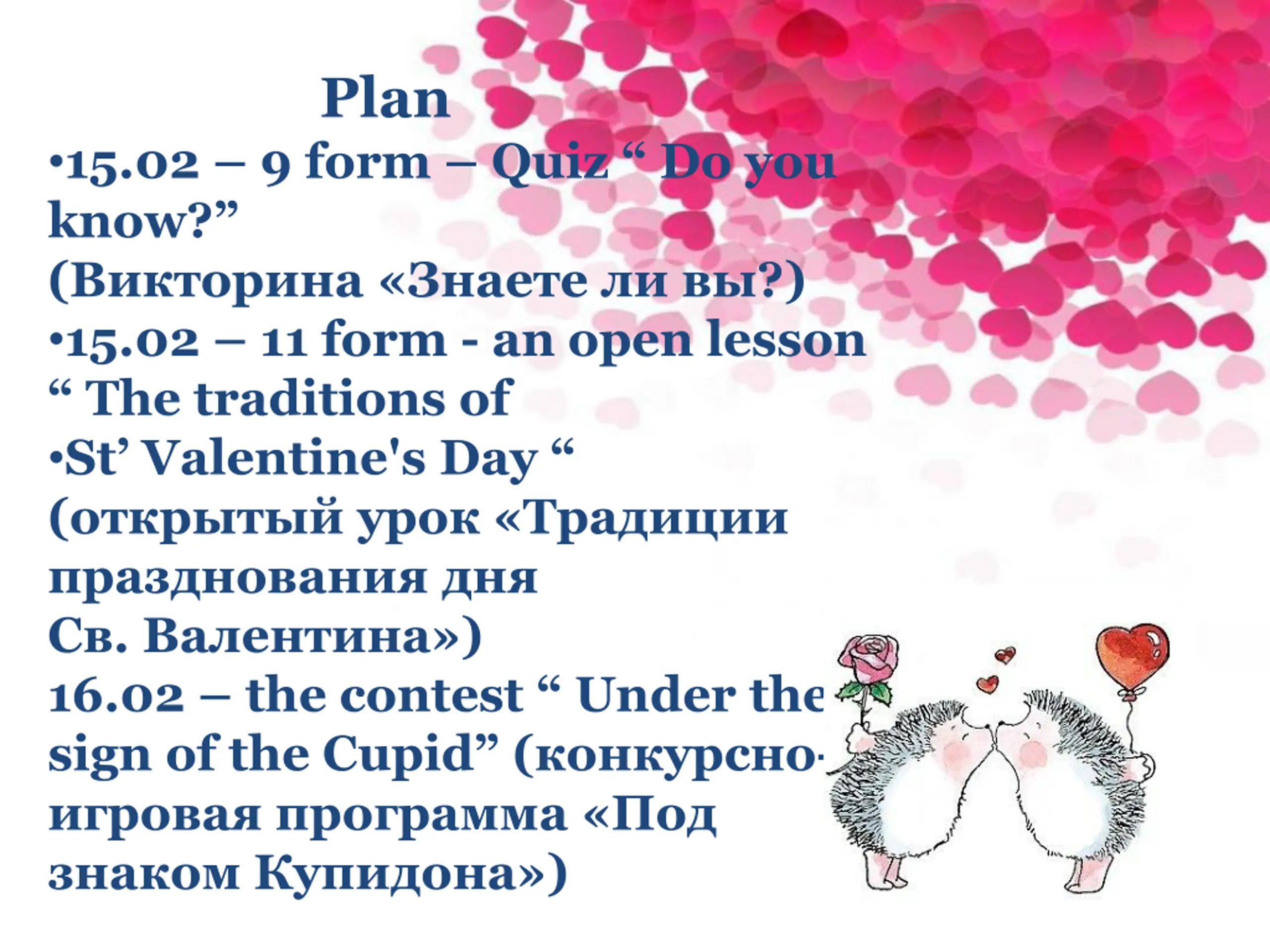 Plan

•15.02 – 9 form – Quiz “ Do you know?”
(Викторина «Знаете ли вы?)
•15.02 – 11 form - an open lesson “ The traditions of
•St’ Valentine's Day “
(открытый урок «Традиции празднования дня Св. Валентина»)
16.02 – the contest “ Under the sign of the Cupid” (конкурсно-игровая программа «Под знаком Купидона»)